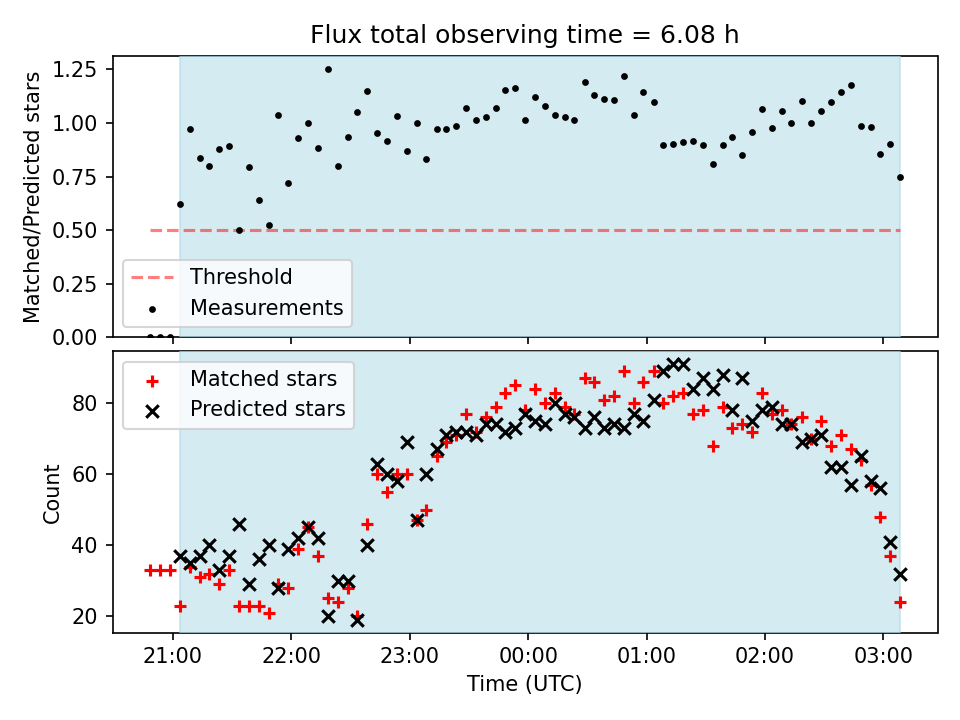 Flux total observing time = 6.08 h

Matched/Predicted stars

1.25
1.00
0.75
0.50
0.25
0.00

Threshold
Measurements

Count

80
60
40
20

Matched stars
Predicted stars

21:00
22:00
23:00
00:00
01:00
02:00
03:00

Time (UTC)